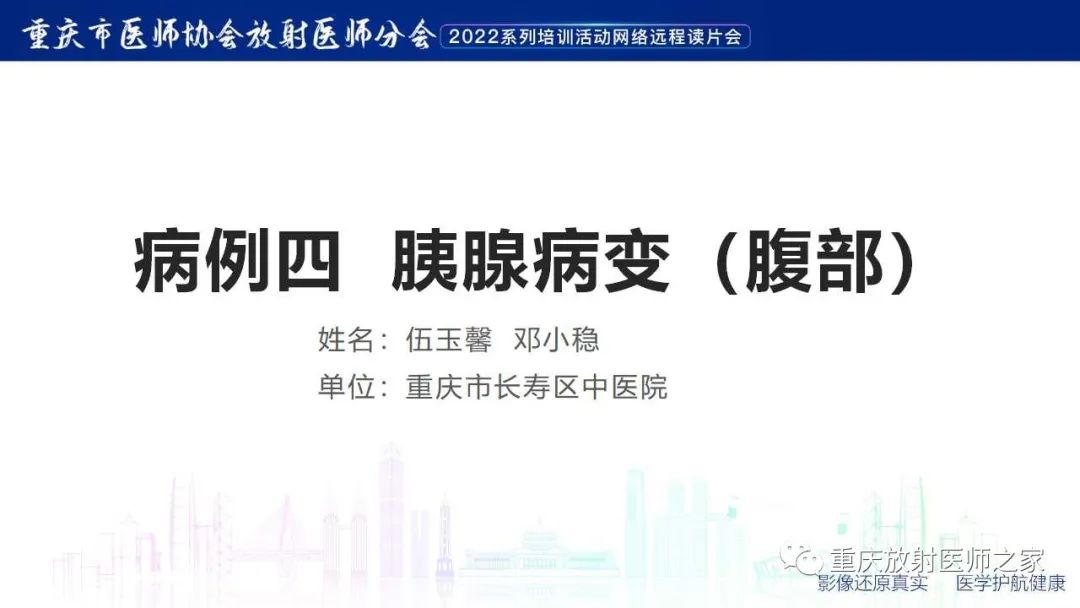 重庆市医师协会放射医师分会 2022系列培训活动网络远程读片会

病例四 胰腺病变（腹部）

姓名：伍玉馨 邓小稳

单位：重庆市长寿区中医院

重庆放射医师之家
影像还原真实 医学护航健康